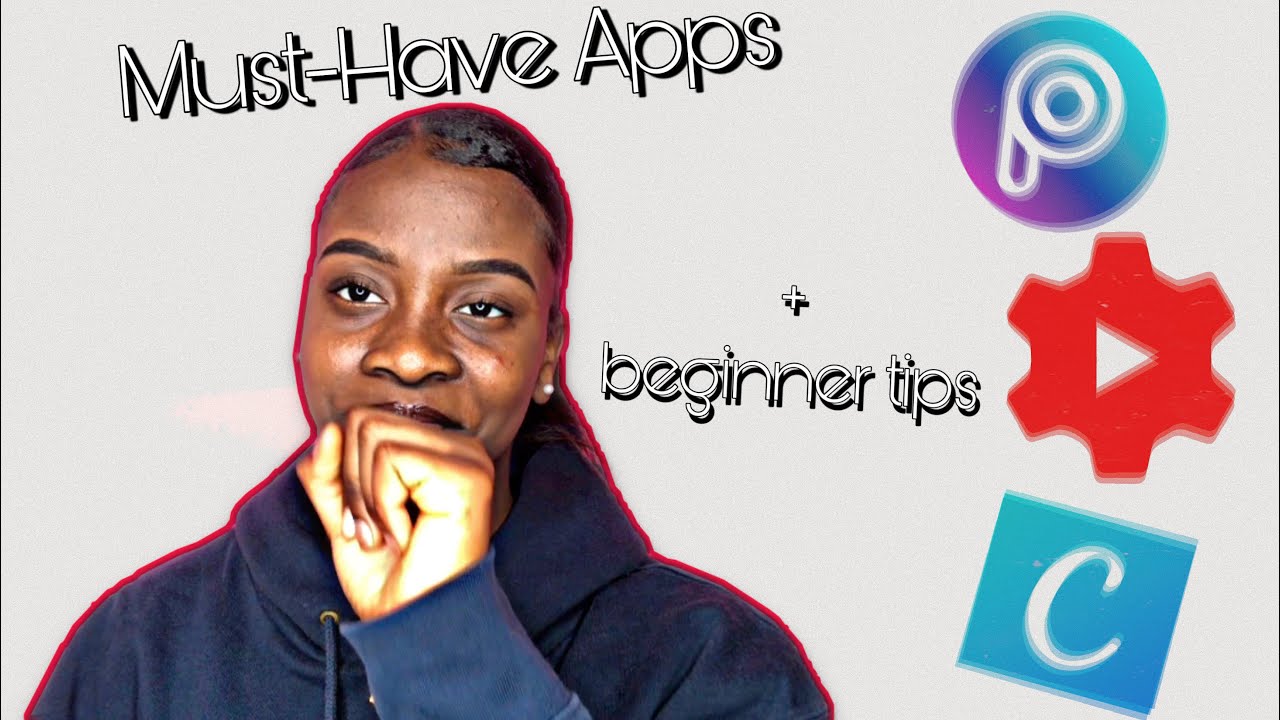 Must-Have Apps

+
beginner tips

P

C